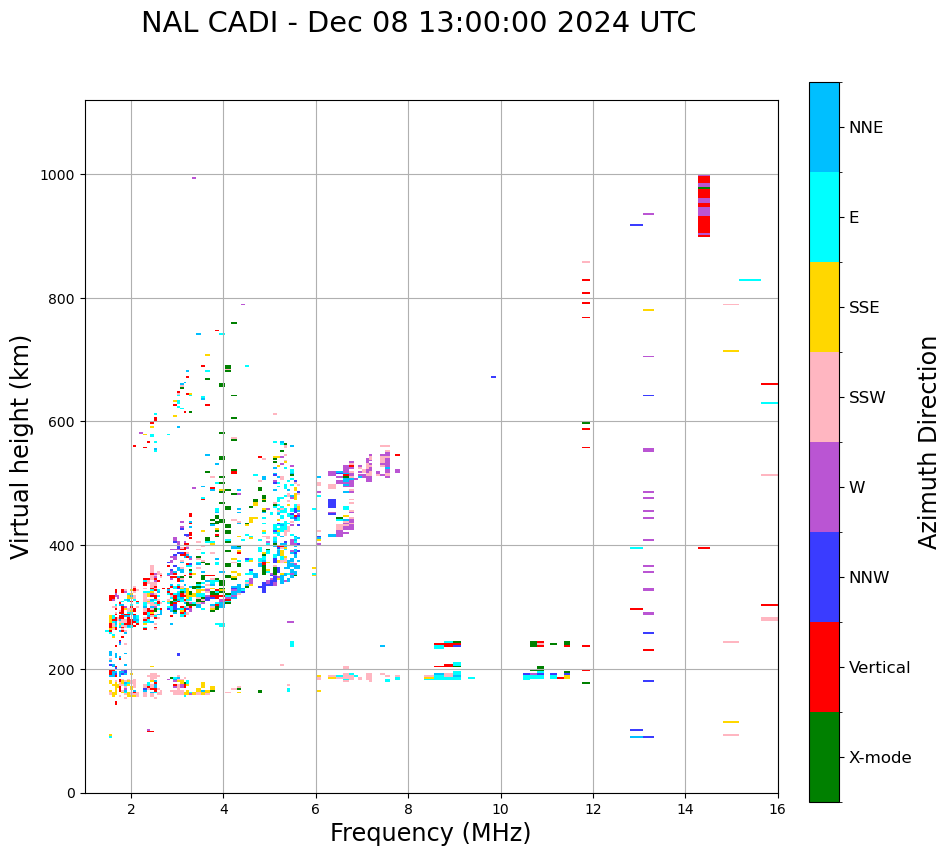 NAL CADI - Dec 08 13:00:00 2024 UTC

Virtual height (km)

1000
800
600
400
200
0

2
4
6
8
10
12
14
16

Frequency (MHz)

NNE
E
SSE
SSW
W
NNW
Vertical
X-mode

Azimuth Direction